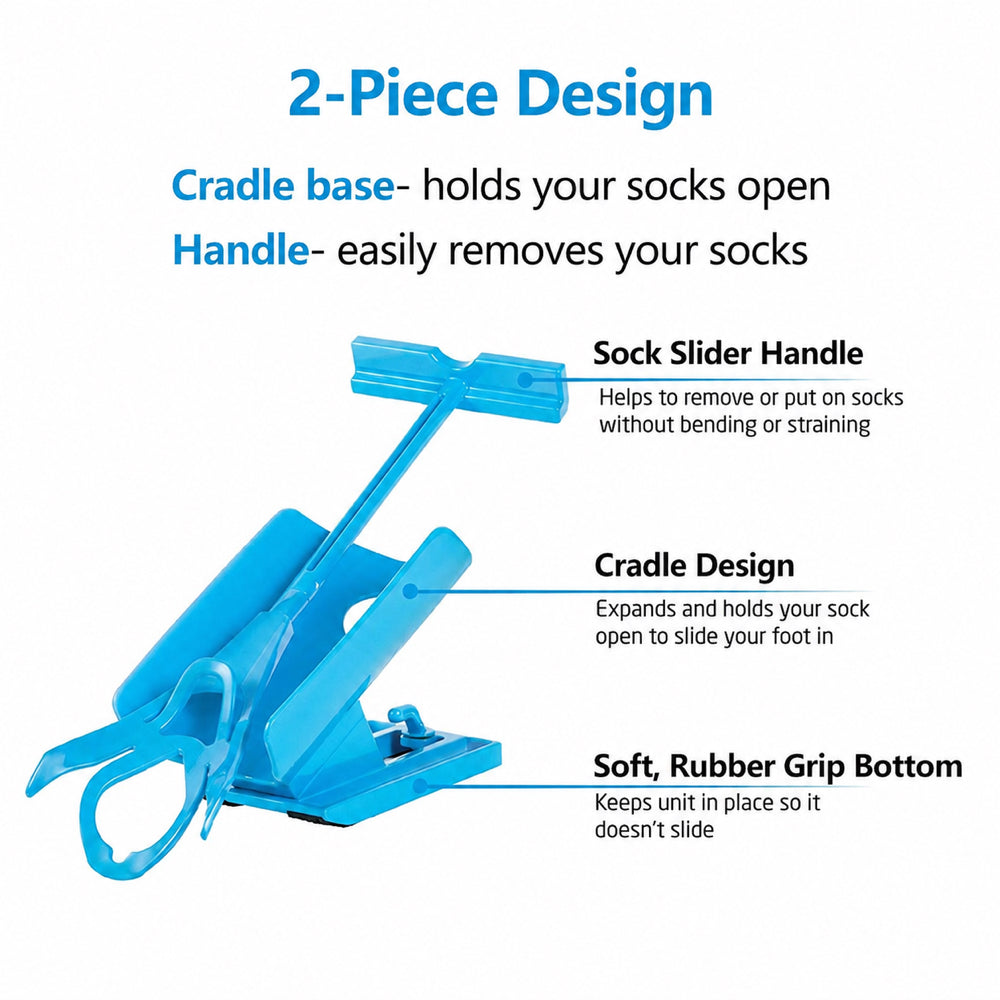 2-Piece Design

Cradle base- holds your socks open
Handle- easily removes your socks

Sock Slider Handle
Helps to remove or put on socks without bending or straining

Cradle Design
Expands and holds your sock open to slide your foot in

Soft, Rubber Grip Bottom
Keeps unit in place so it doesn't slide